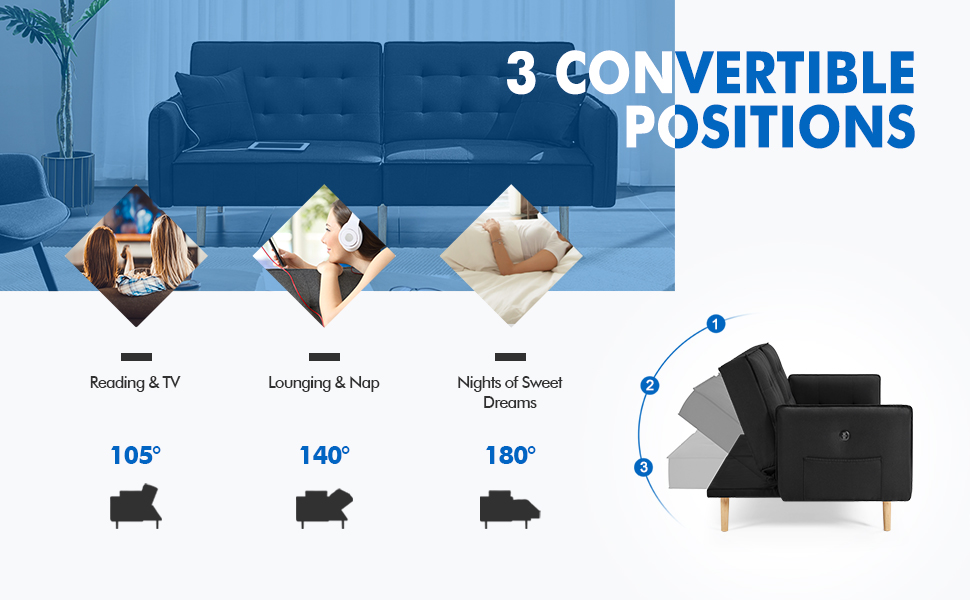 3 CONVERTIBLE POSITIONS

Reading & TV

105°

Lounging & Nap

140°

Nights of Sweet Dreams

180°

1

2

3